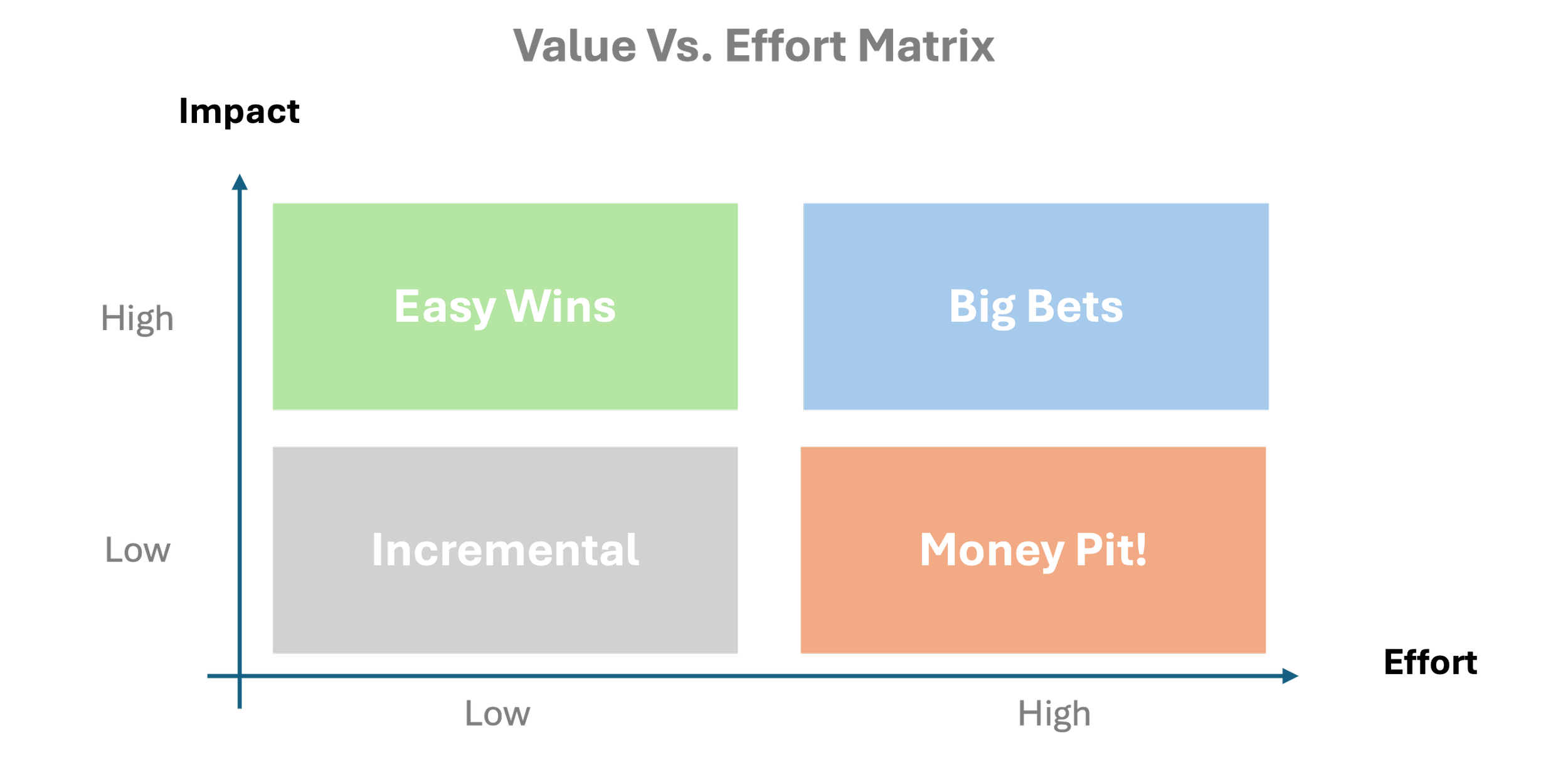 Value Vs. Effort Matrix

Impact

High

Easy Wins

Big Bets

Low

Incremental

Money Pit!

Effort

Low

High